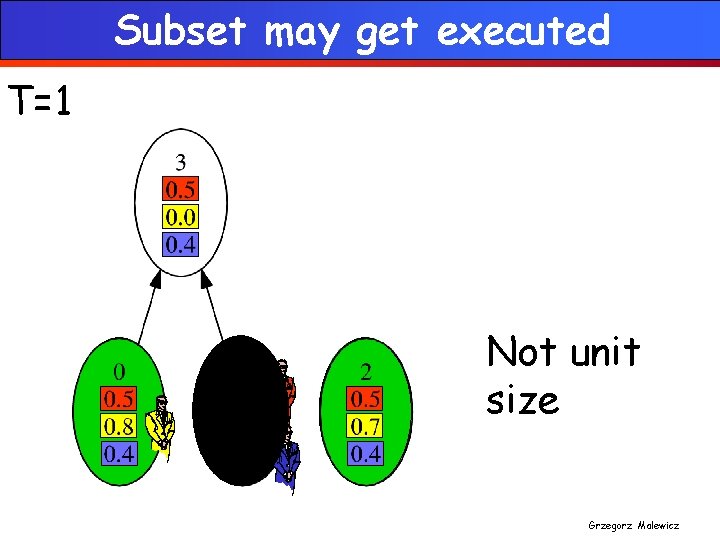 Subset may get executed

T=1

3
0.5
0.0
0.4

0
0.5
0.8
0.4

2
0.5
0.7
0.4

Not unit size

Grzegorz Malewicz